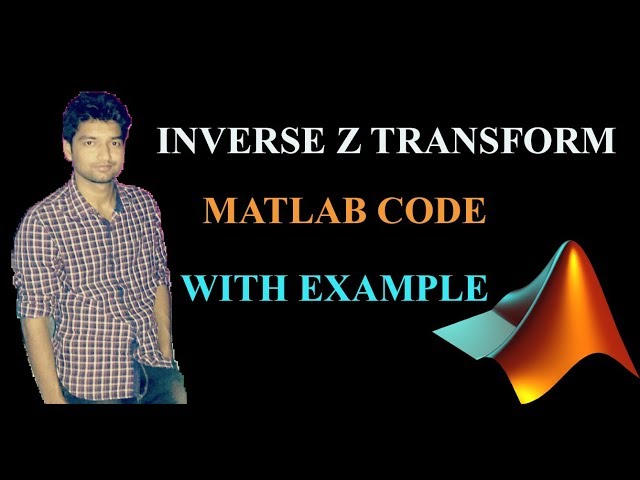 INVERSE Z TRANSFORM

MATLAB CODE

WITH EXAMPLE